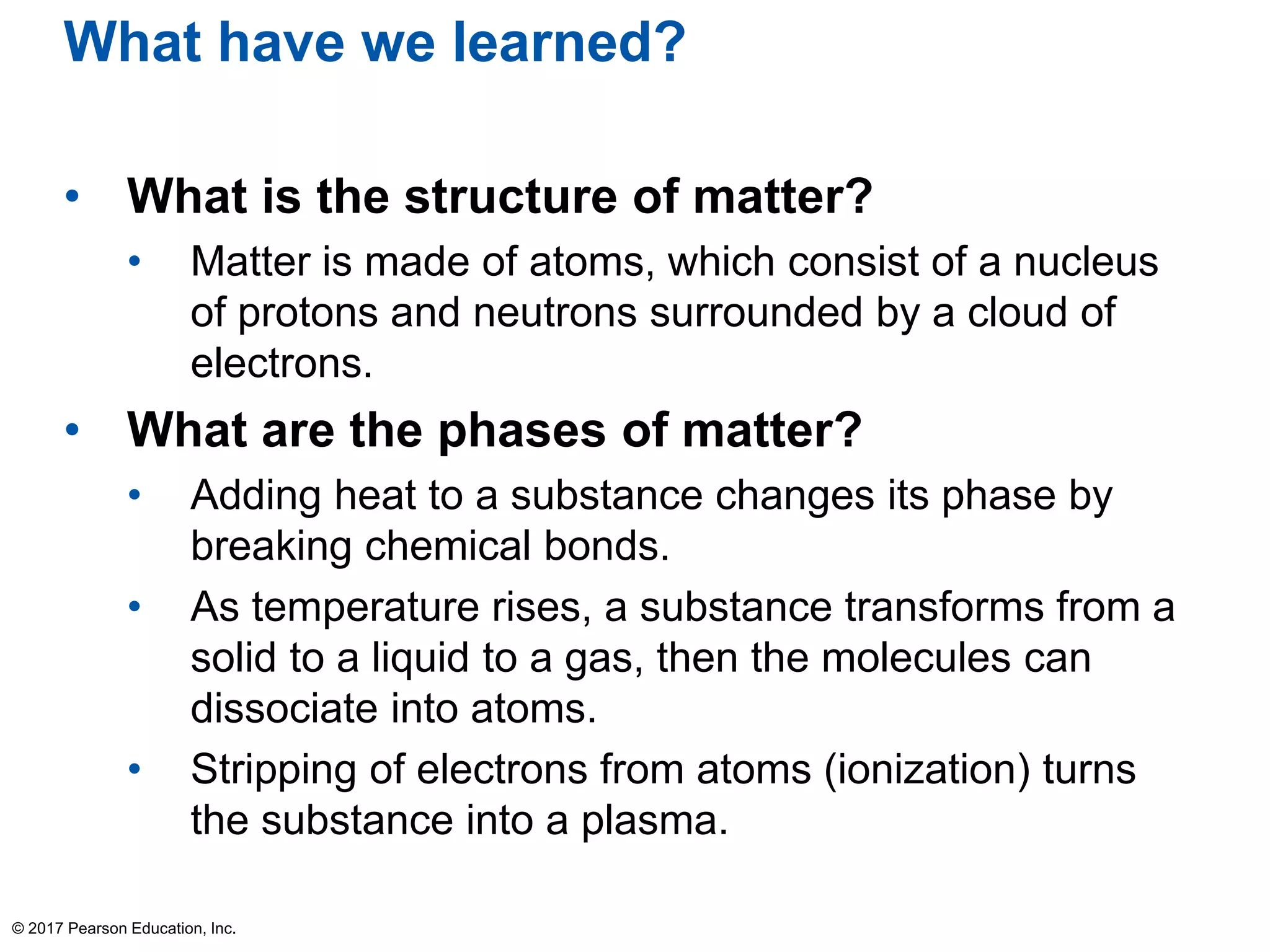 What have we learned?

• What is the structure of matter?
  • Matter is made of atoms, which consist of a nucleus of protons and neutrons surrounded by a cloud of electrons.
• What are the phases of matter?
  • Adding heat to a substance changes its phase by breaking chemical bonds.
  • As temperature rises, a substance transforms from a solid to a liquid to a gas, then the molecules can dissociate into atoms.
  • Stripping of electrons from atoms (ionization) turns the substance into a plasma.

© 2017 Pearson Education, Inc.